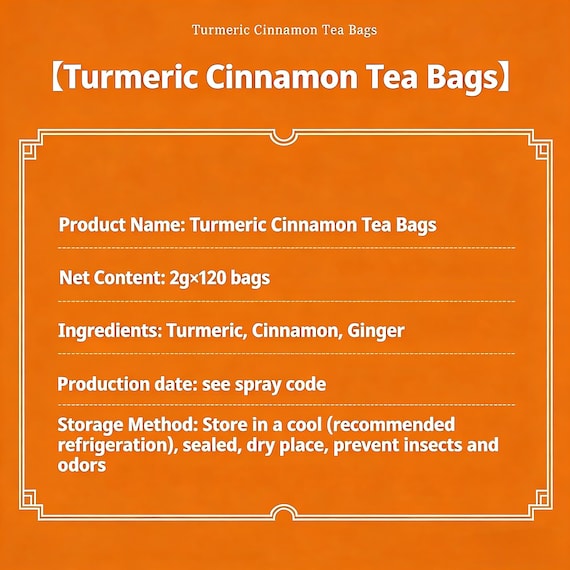 Turmeric Cinnamon Tea Bags

【Turmeric Cinnamon Tea Bags】

Product Name: Turmeric Cinnamon Tea Bags

Net Content: 2g×120 bags

Ingredients: Turmeric, Cinnamon, Ginger

Production date: see spray code

Storage Method: Store in a cool (recommended refrigeration), sealed, dry place, prevent insects and odors